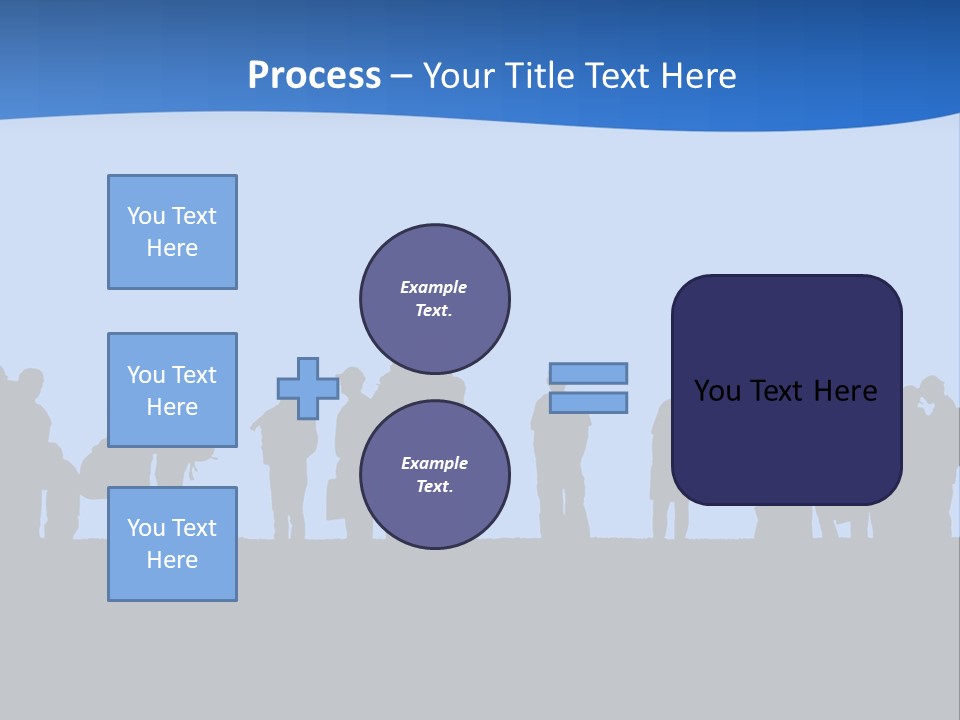 Process – Your Title Text Here

You Text Here

You Text Here

You Text Here

Example Text.

Example Text.

You Text Here